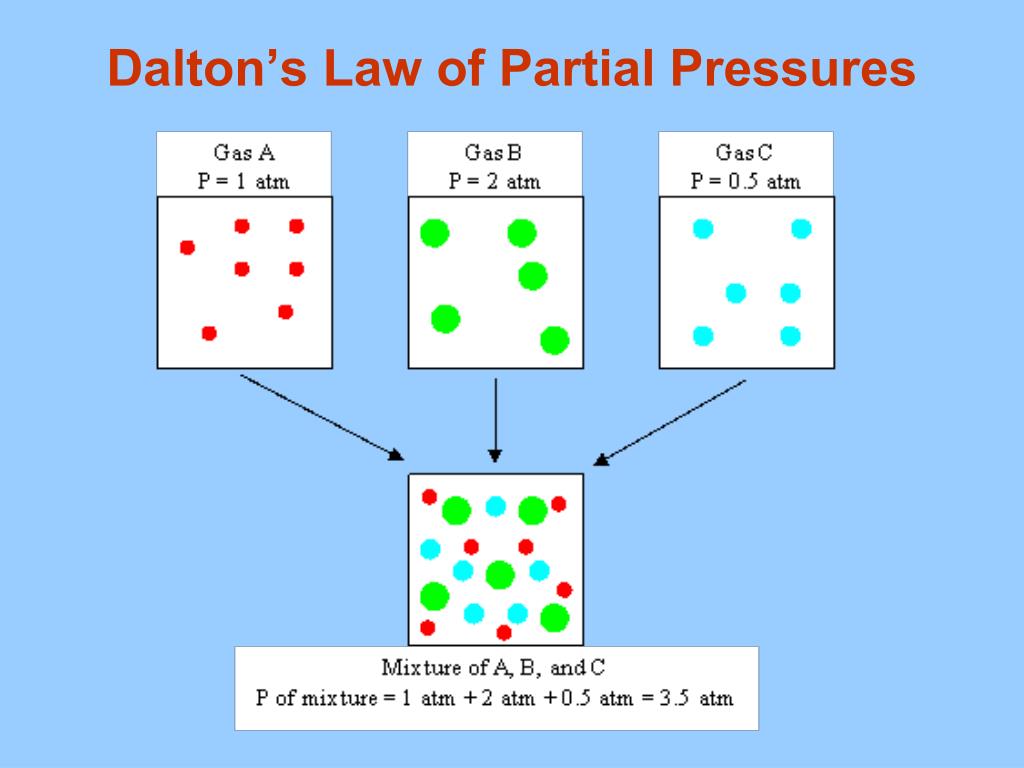 Dalton's Law of Partial Pressures

Gas A
P = 1 atm

Gas B
P = 2 atm

Gas C
P = 0.5 atm

Mixture of A, B, and C
P of mixture = 1 atm + 2 atm + 0.5 atm = 3.5 atm